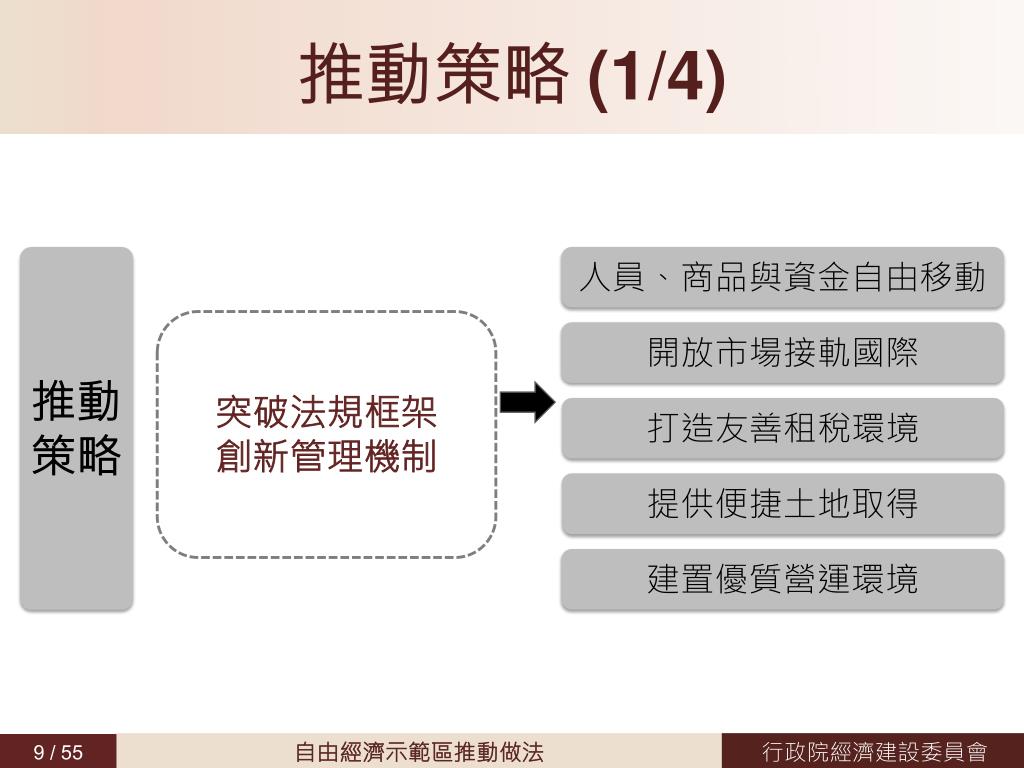 推動策略 (1/4)

推動策略

突破法規框架
創新管理機制

人員、商品與資金自由移動

開放市場接軌國際

打造友善租稅環境

提供便捷土地取得

建置優質營運環境

9 / 55

自由經濟示範區推動做法

行政院經濟建設委員會